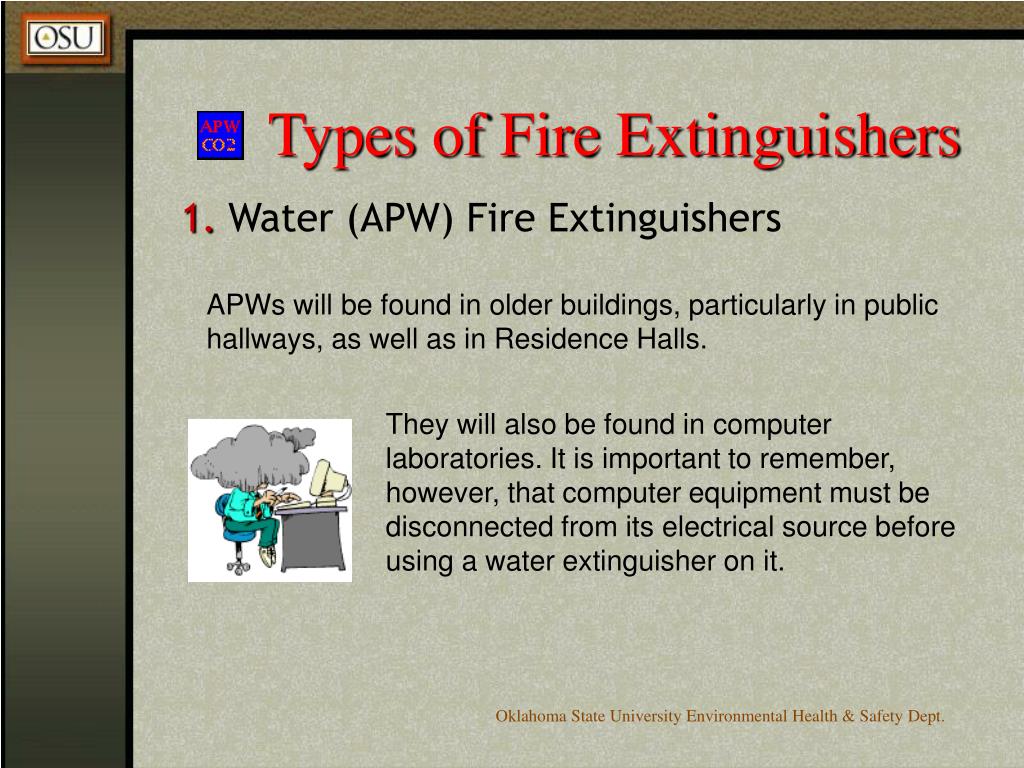 OSU

APW
CO2

Types of Fire Extinguishers

1. Water (APW) Fire Extinguishers

APWs will be found in older buildings, particularly in public hallways, as well as in Residence Halls.

They will also be found in computer laboratories. It is important to remember, however, that computer equipment must be disconnected from its electrical source before using a water extinguisher on it.

Oklahoma State University Environmental Health & Safety Dept.